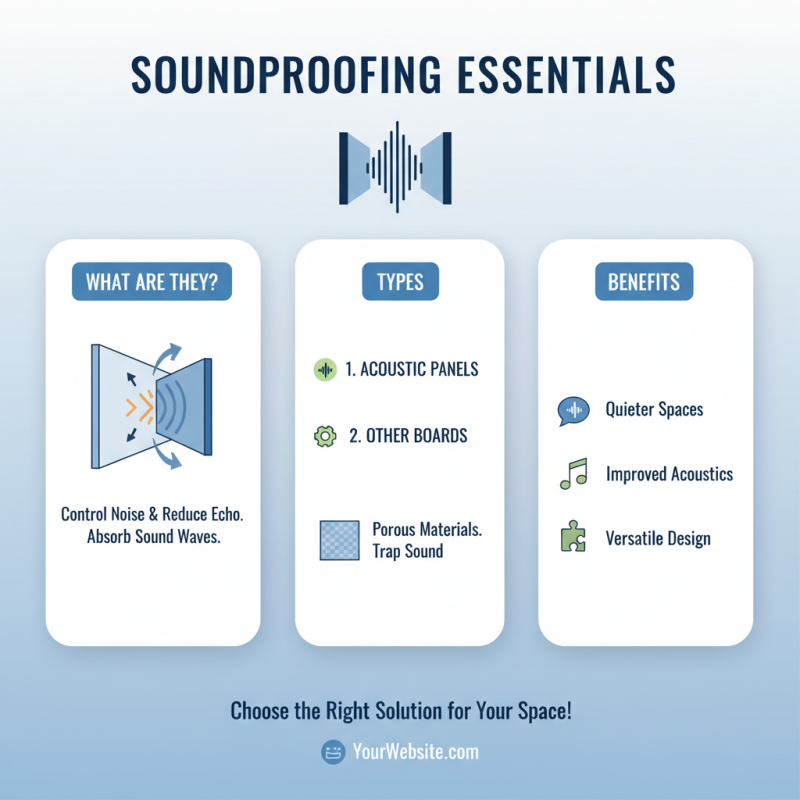 SOUNDPROOFING ESSENTIALS

WHAT ARE THEY?

Control Noise & Reduce Echo. Absorb Sound Waves.

TYPES

1. ACOUSTIC PANELS

2. OTHER BOARDS

Porous Materials. Trap Sound

BENEFITS

Quieter Spaces

Improved Acoustics

Versatile Design

Choose the Right Solution for Your Space!

YourWebsite.com